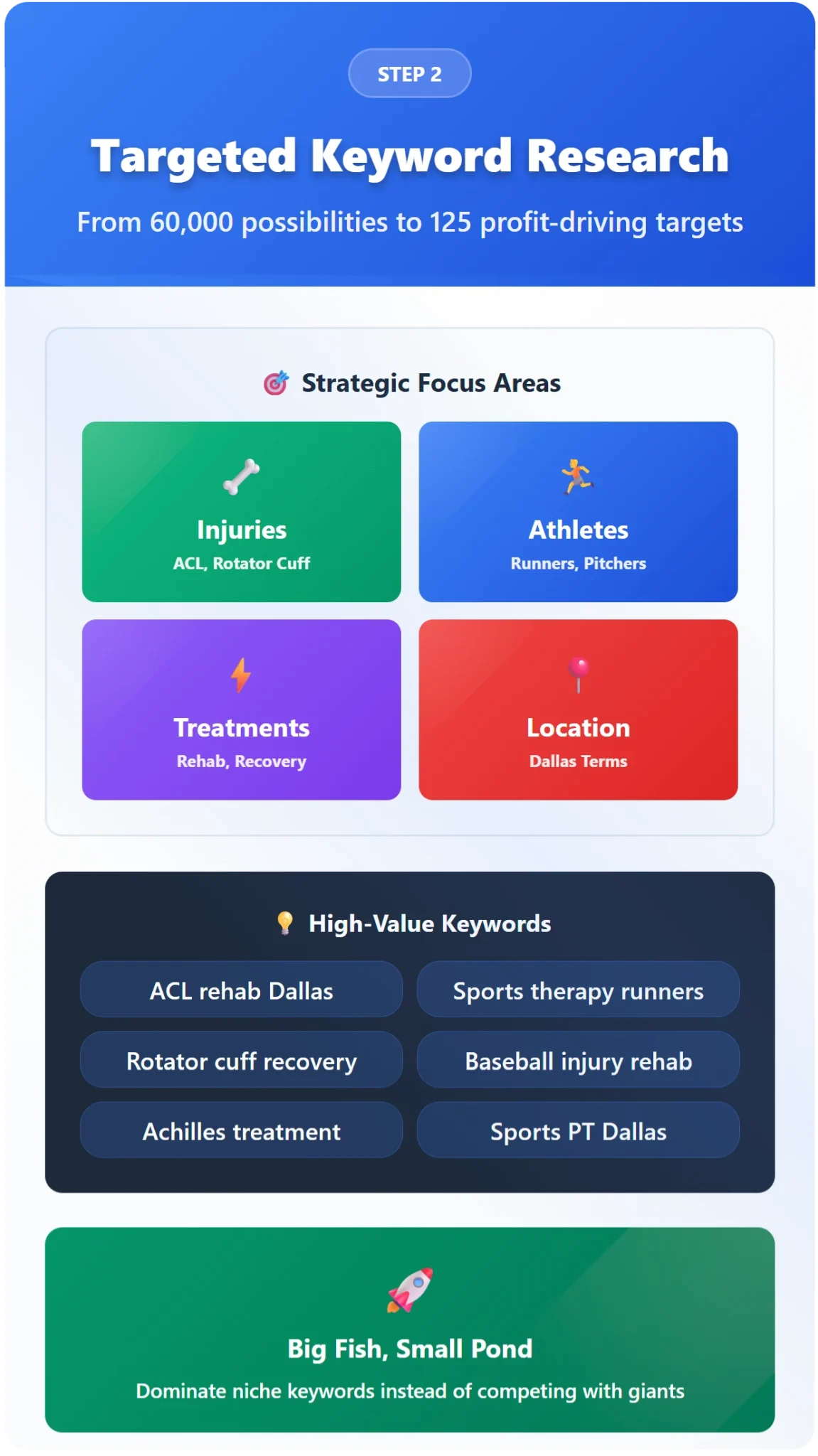 STEP 2

Targeted Keyword Research

From 60,000 possibilities to 125 profit-driving targets

Strategic Focus Areas

Injuries
ACL, Rotator Cuff

Athletes
Runners, Pitchers

Treatments
Rehab, Recovery

Location
Dallas Terms

High-Value Keywords

ACL rehab Dallas

Sports therapy runners

Rotator cuff recovery

Baseball injury rehab

Achilles treatment

Sports PT Dallas

Big Fish, Small Pond

Dominate niche keywords instead of competing with giants